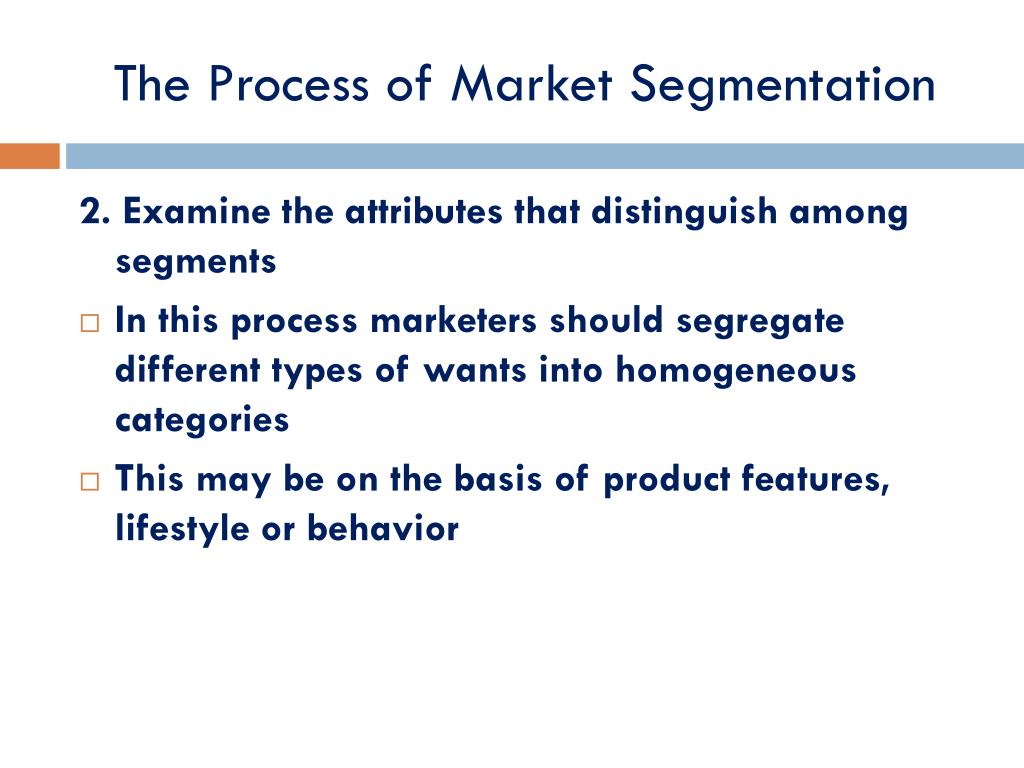 The Process of Market Segmentation

2. Examine the attributes that distinguish among segments

□ In this process marketers should segregate different types of wants into homogeneous categories

□ This may be on the basis of product features, lifestyle or behavior